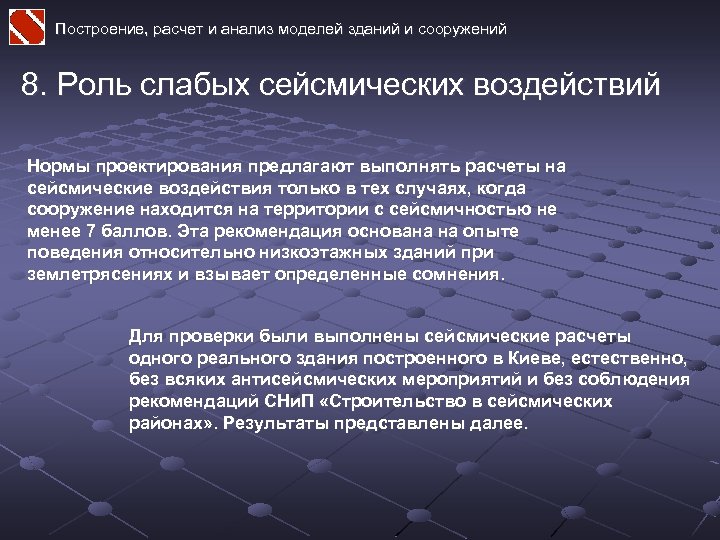 Построение, расчет и анализ моделей зданий и сооружений

8. Роль слабых сейсмических воздействий

Нормы проектирования предлагают выполнять расчеты на сейсмические воздействия только в тех случаях, когда сооружение находится на территории с сейсмичностью не менее 7 баллов. Эта рекомендация основана на опыте поведения относительно низкоэтажных зданий при землетрясениях и взывает определенные сомнения.

Для проверки были выполнены сейсмические расчеты одного реального здания построенного в Киеве, естественно, без всяких антисейсмических мероприятий и без соблюдения рекомендаций СНиП «Строительство в сейсмических районах». Результаты представлены далее.